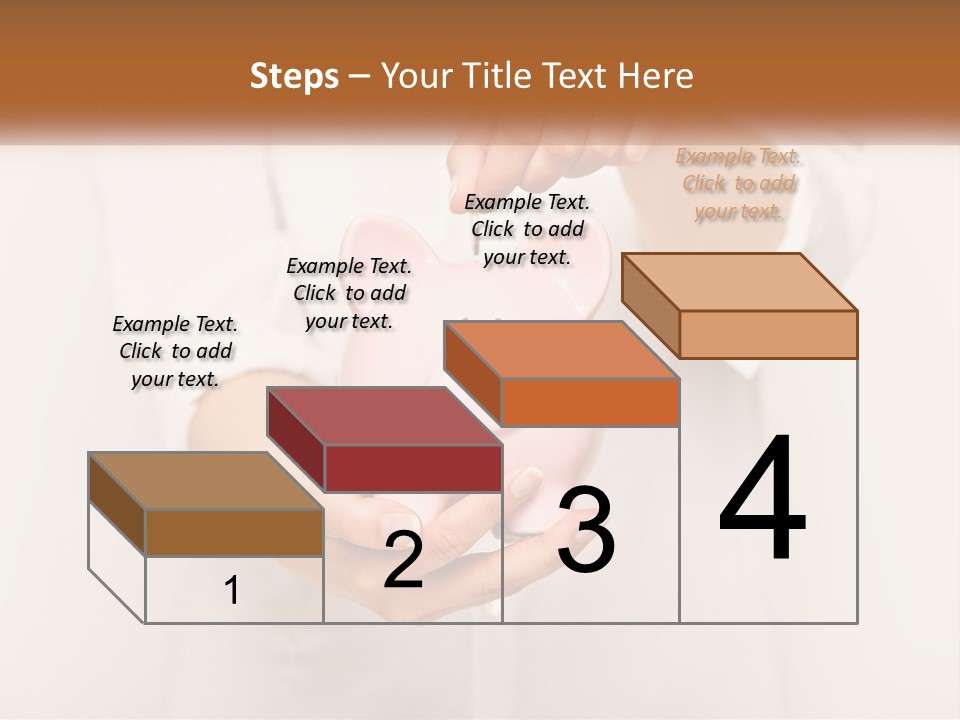 Steps – Your Title Text Here

Example Text. Click to add your text.

Example Text. Click to add your text.

Example Text. Click to add your text.

Example Text. Click to add your text.

1

2

3

4